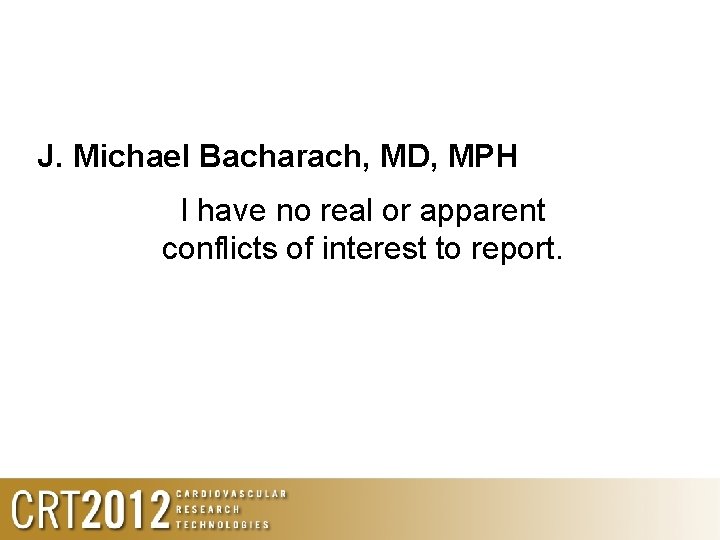 J. Michael Bacharach, MD, MPH

I have no real or apparent conflicts of interest to report.

CRT2012 CARDIOVASCULAR RESEARCH TECHNOLOGIES